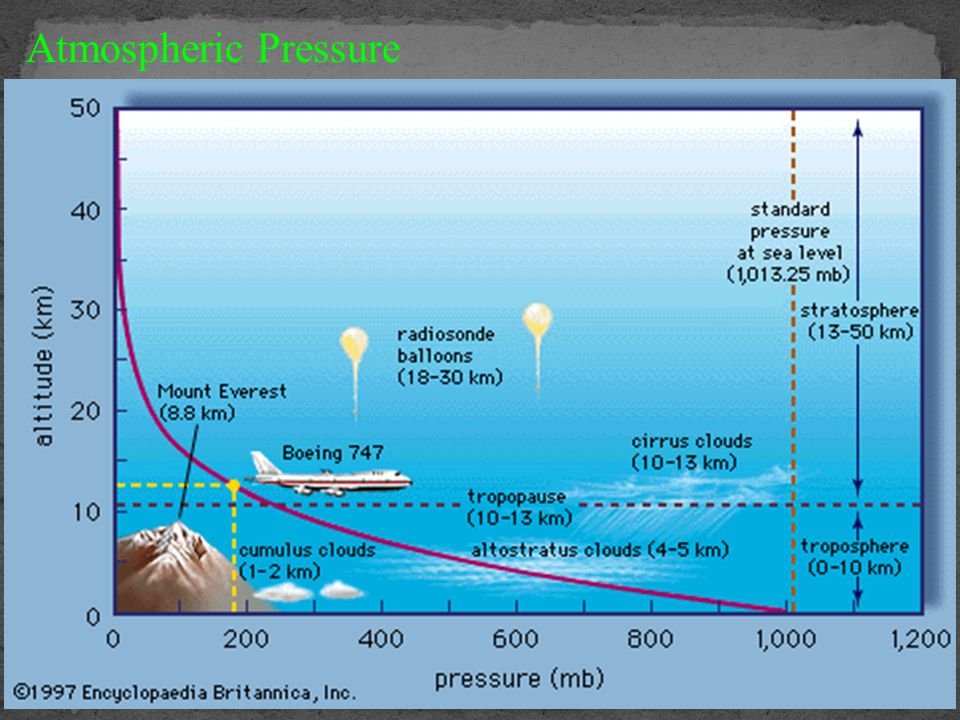 Atmospheric Pressure

50
40
30
20
10
0

altitude (km)

standard pressure at sea level (1,013.25 mb)

stratosphere (13-50 km)

radiosonde balloons (18-30 km)

Mount Everest (8.8 km)

Boeing 747

cirrus clouds (10-13 km)

tropopause (10-13 km)

cumulus clouds (1-2 km)

altostratus clouds (4-5 km)

troposphere (0-10 km)

0
200
400
600
800
1,000
1,200

pressure (mb)

©1997 Encyclopaedia Britannica, Inc.